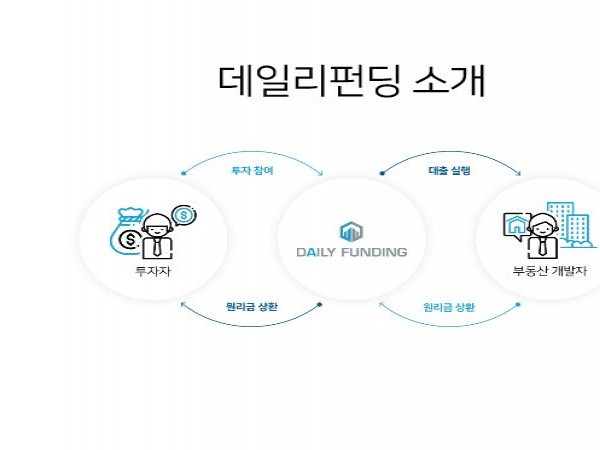 데일리펀딩 소개

투자 참여

대출 실행

투자자

DAILY FUNDING

부동산 개발자

원리금 상환

원리금 상환